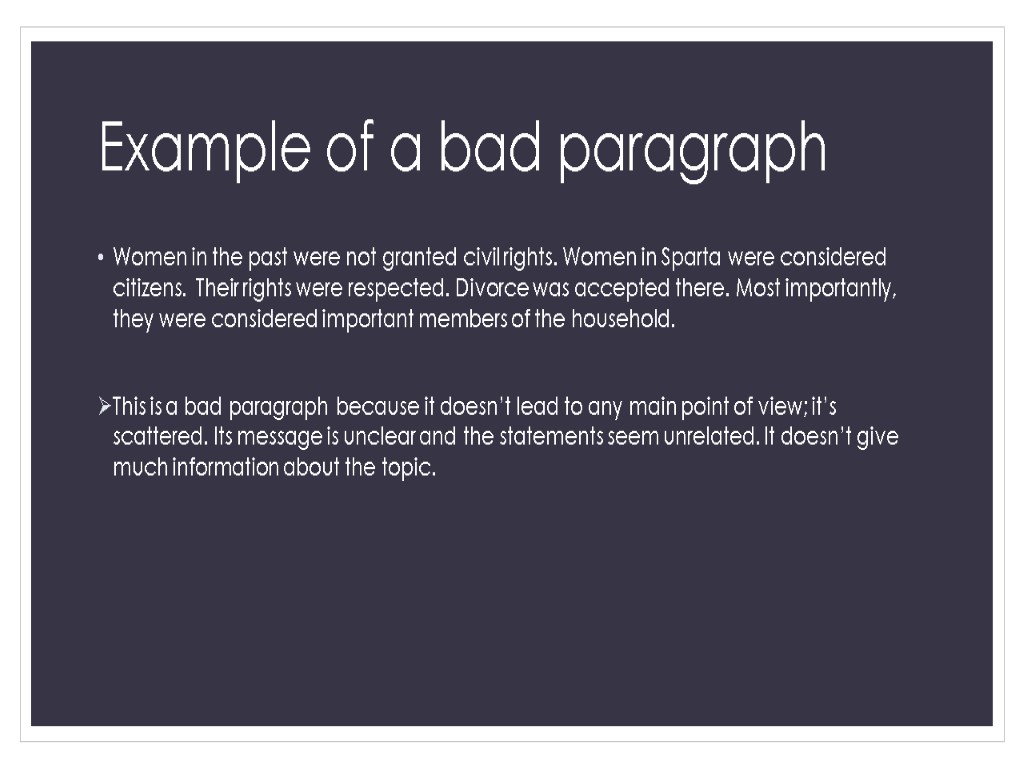 Example of a bad paragraph

• Women in the past were not granted civil rights. Women in Sparta were considered citizens. Their rights were respected. Divorce was accepted there. Most importantly, they were considered important members of the household.

➢This is a bad paragraph because it doesn't lead to any main point of view; it's scattered. Its message is unclear and the statements seem unrelated. It doesn't give much information about the topic.